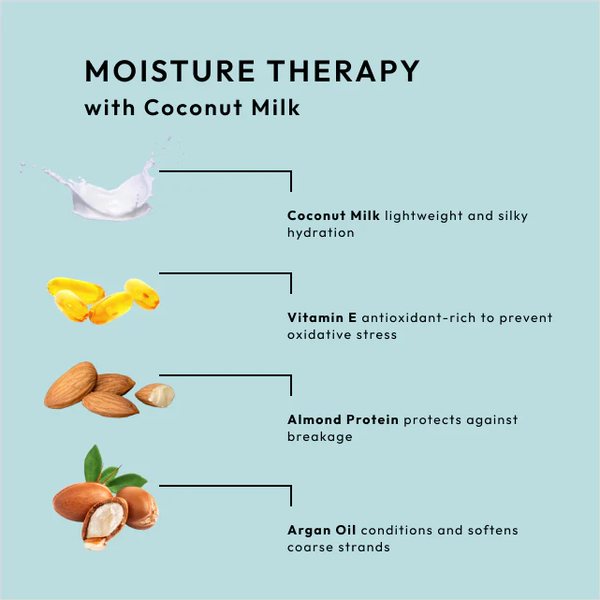 MOISTURE THERAPY
with Coconut Milk

Coconut Milk lightweight and silky hydration

Vitamin E antioxidant-rich to prevent oxidative stress

Almond Protein protects against breakage

Argan Oil conditions and softens coarse strands